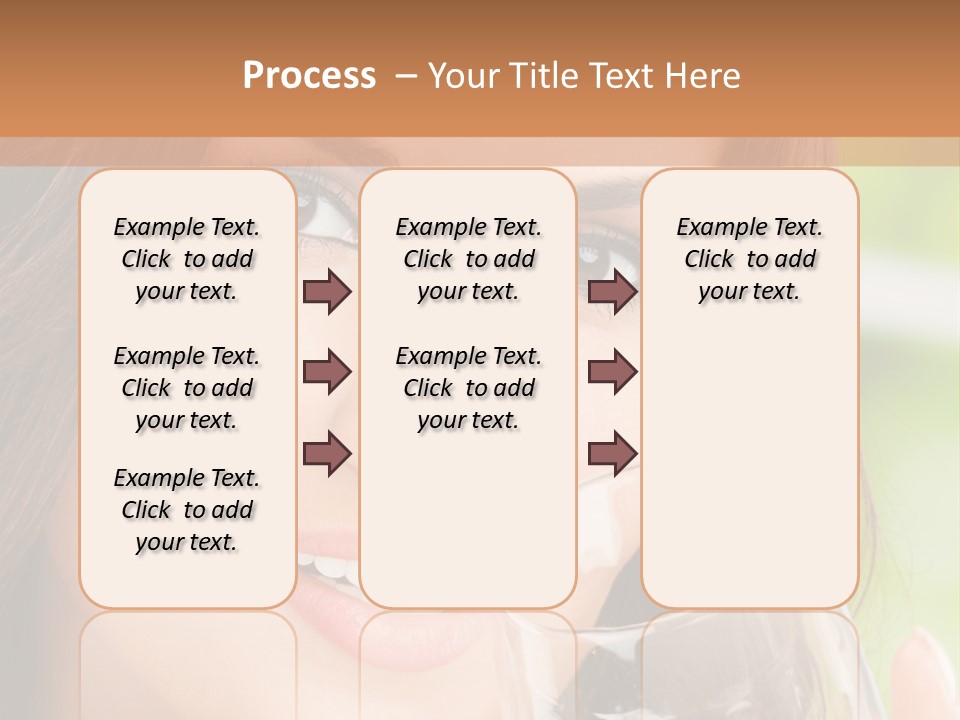 Process – Your Title Text Here

Example Text. Click to add your text.

Example Text. Click to add your text.

Example Text. Click to add your text.

Example Text. Click to add your text.

Example Text. Click to add your text.

Example Text. Click to add your text.